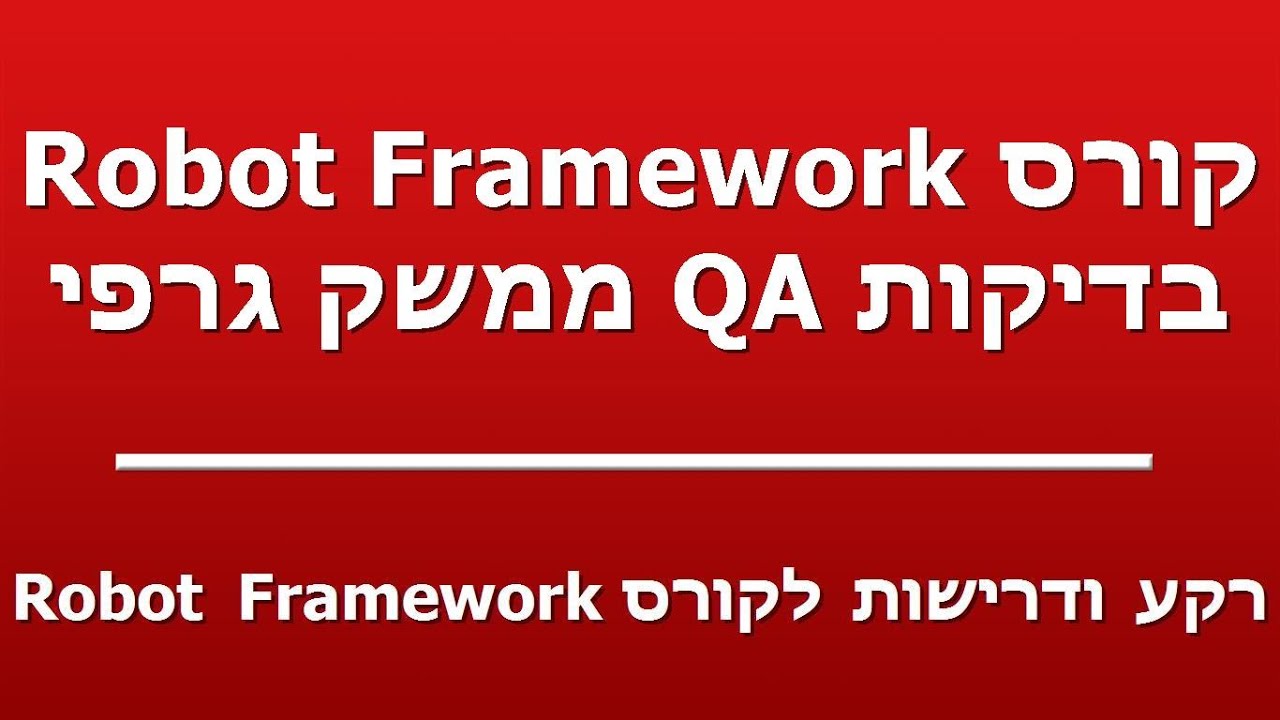 קורס Robot Framework
בדיקות QA ממשק גרפי

רקע ודרישות לקורס Robot Framework